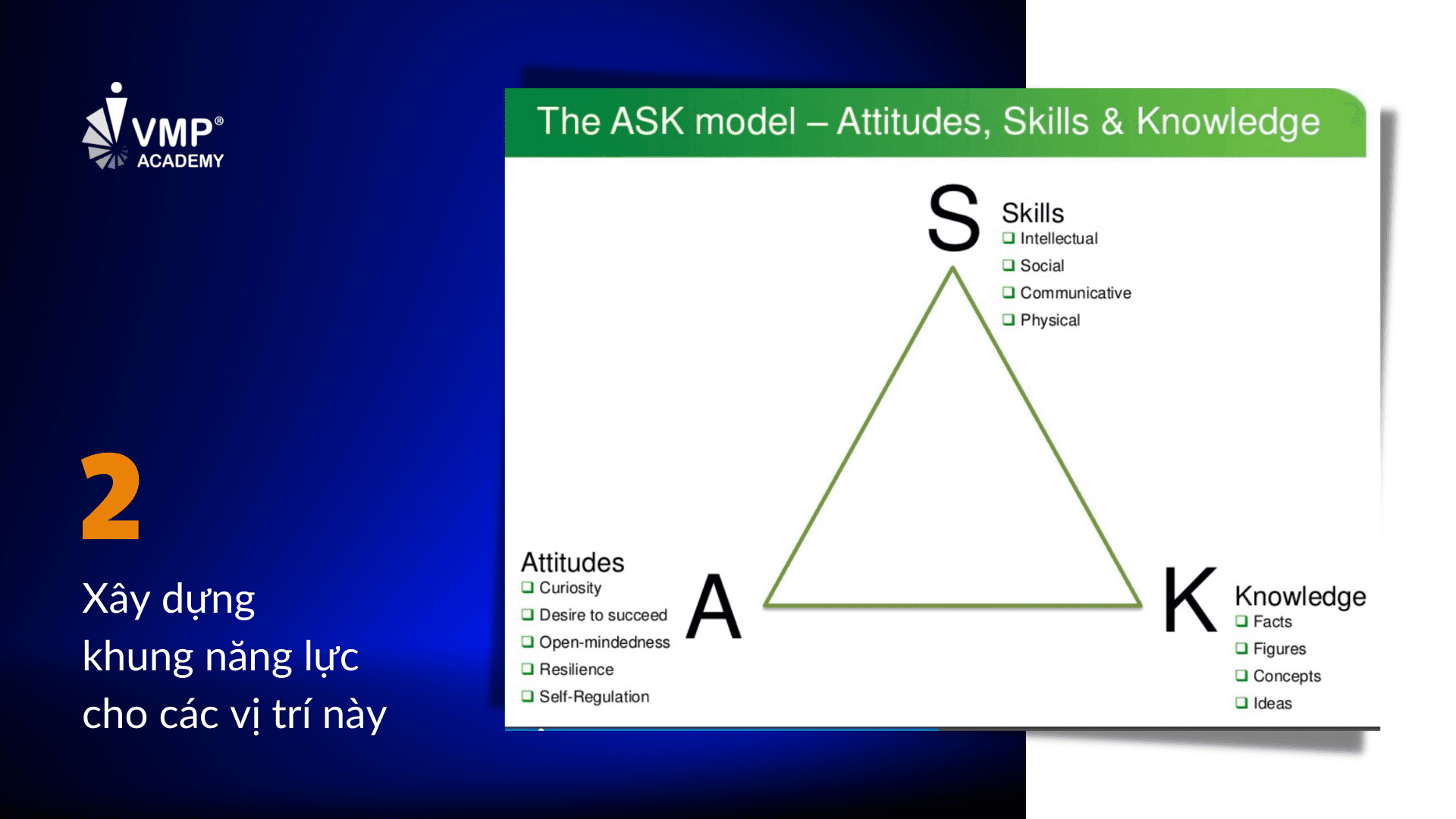 VMP®
ACADEMY

2

Xây dựng khung năng lực cho các vị trí này

The ASK model – Attitudes, Skills & Knowledge

S

Skills
❑ Intellectual
❑ Social
❑ Communicative
❑ Physical

Attitudes
❑ Curiosity
❑ Desire to succeed
❑ Open-mindedness
❑ Resilience
❑ Self-Regulation

A

K

Knowledge
❑ Facts
❑ Figures
❑ Concepts
❑ Ideas